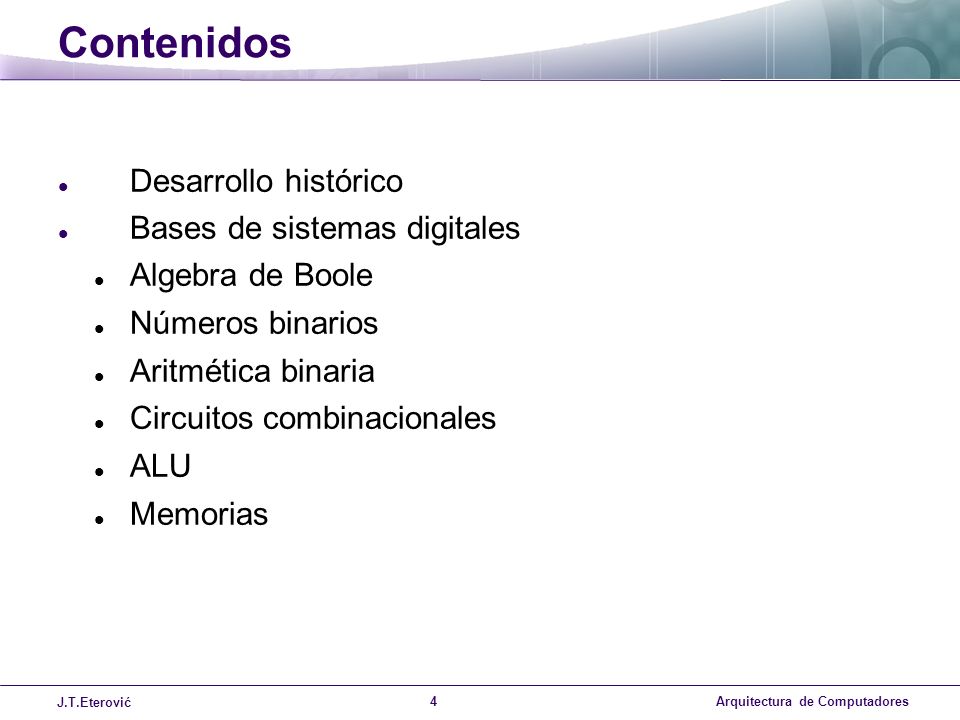 Contenidos

- Desarrollo histórico
- Bases de sistemas digitales
  - Algebra de Boole
  - Números binarios
  - Aritmética binaria
  - Circuitos combinacionales
  - ALU
  - Memorias

J.T.Eterović 4 Arquitectura de Computadores